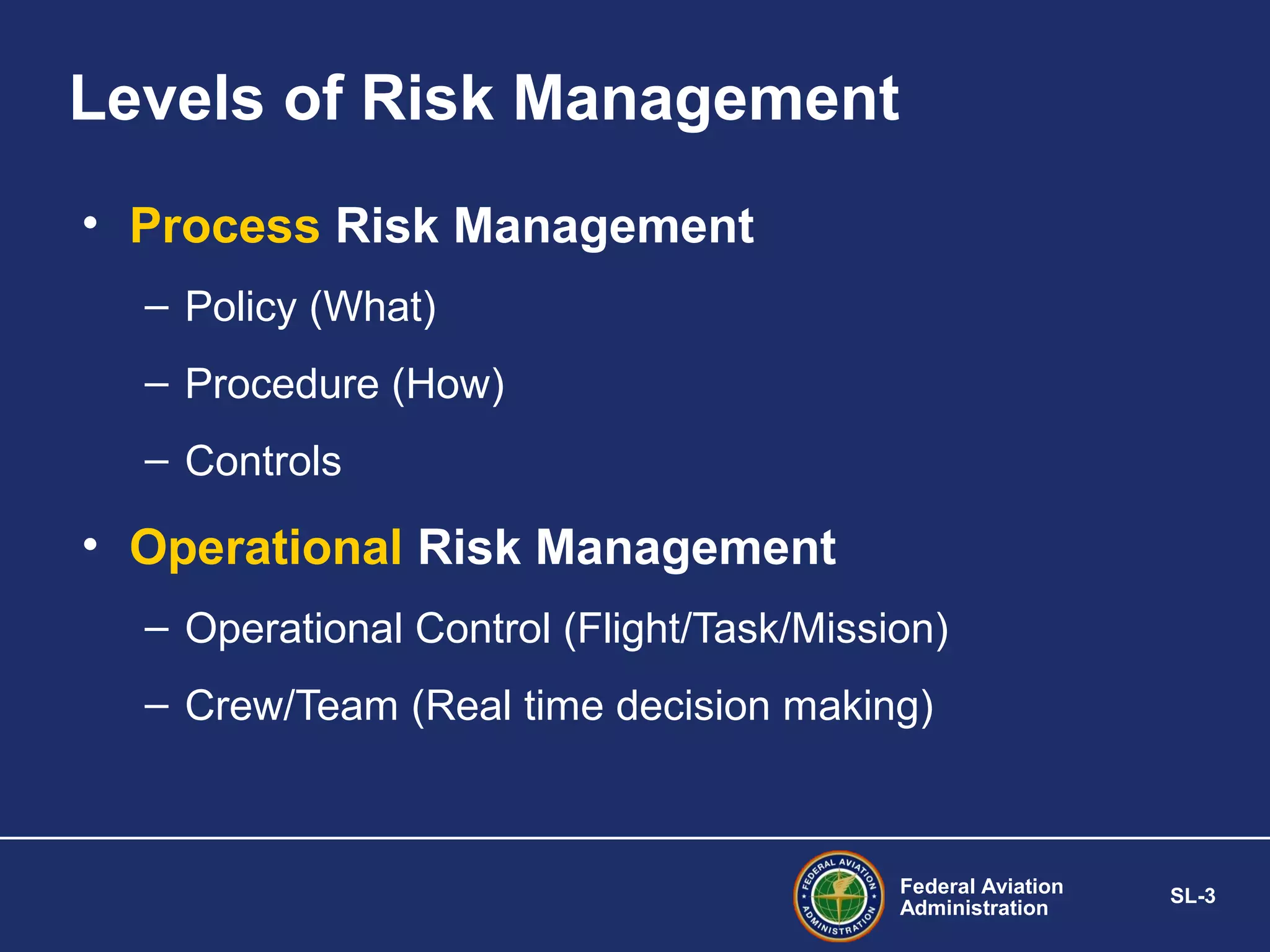 Levels of Risk Management

• Process Risk Management
– Policy (What)
– Procedure (How)
– Controls

• Operational Risk Management
– Operational Control (Flight/Task/Mission)
– Crew/Team (Real time decision making)

FEDERAL AVIATION ADMINISTRATION

Federal Aviation Administration

SL-3